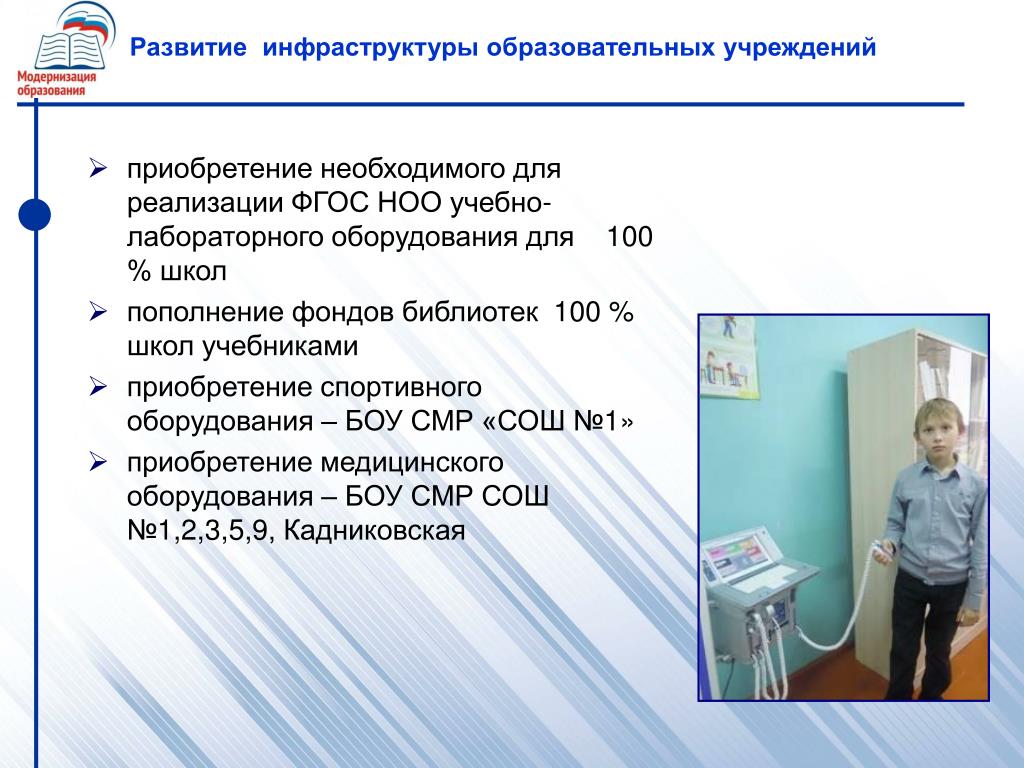 Модернизация образования

Развитие инфраструктуры образовательных учреждений

➢ приобретение необходимого для реализации ФГОС НОО учебно-лабораторного оборудования для 100 % школ

➢ пополнение фондов библиотек 100 % школ учебниками

➢ приобретение спортивного оборудования – БОУ СМР «СОШ №1»

➢ приобретение медицинского оборудования – БОУ СМР СОШ №1,2,3,5,9, Кадниковская